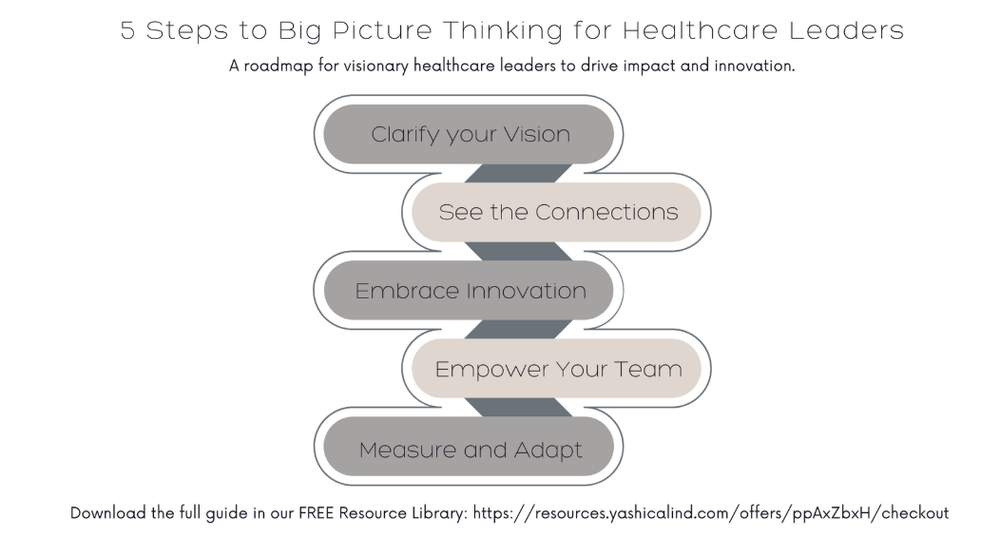 5 Steps to Big Picture Thinking for Healthcare Leaders

A roadmap for visionary healthcare leaders to drive impact and innovation.

Clarify your Vision

See the Connections

Embrace Innovation

Empower Your Team

Measure and Adapt

Download the full guide in our FREE Resource Library: https://resources.yashicalind.com/offers/ppAxZbxH/checkout